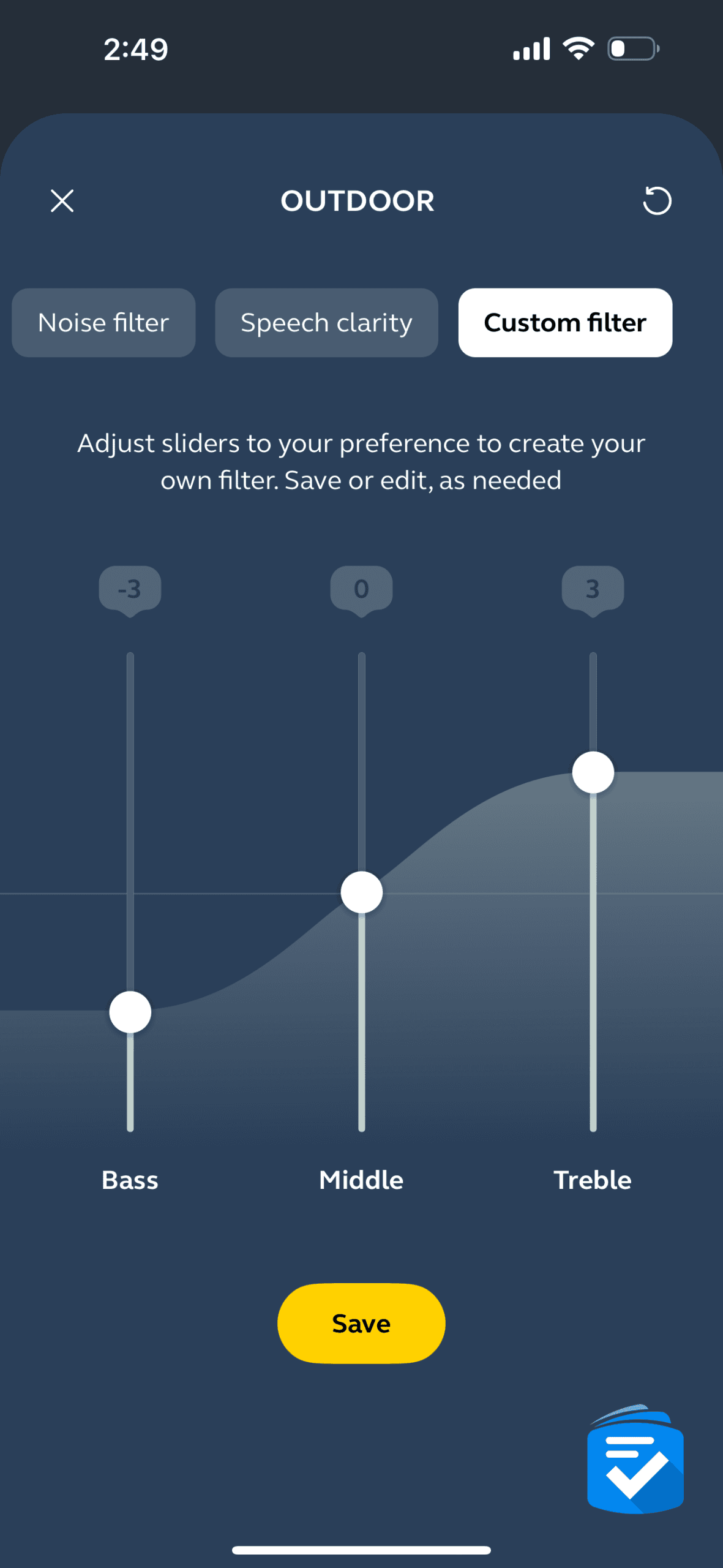 2:49

OUTDOOR

Noise filter
Speech clarity
Custom filter

Adjust sliders to your preference to create your own filter. Save or edit, as needed

-3
0
3

Bass
Middle
Treble

Save